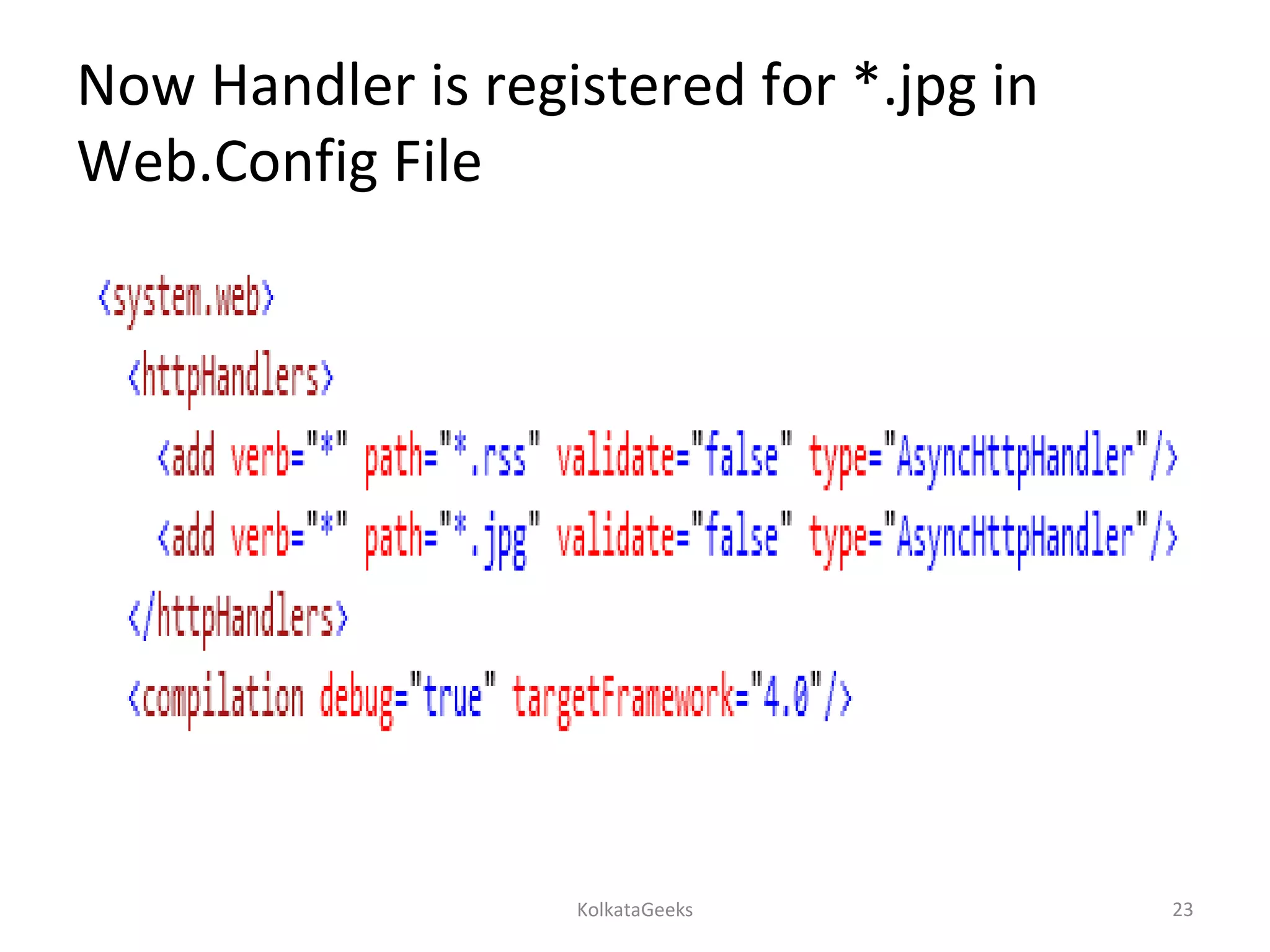 Now Handler is registered for *.jpg in Web.Config File

<system.web>
  <httpHandlers>
    <add verb="*" path="*.rss" validate="false" type="AsyncHttpHandler"/>
    <add verb="*" path="*.jpg" validate="false" type="AsyncHttpHandler"/>
  </httpHandlers>
  <compilation debug="true" targetFramework="4.0"/>

KolkataGeeks

23